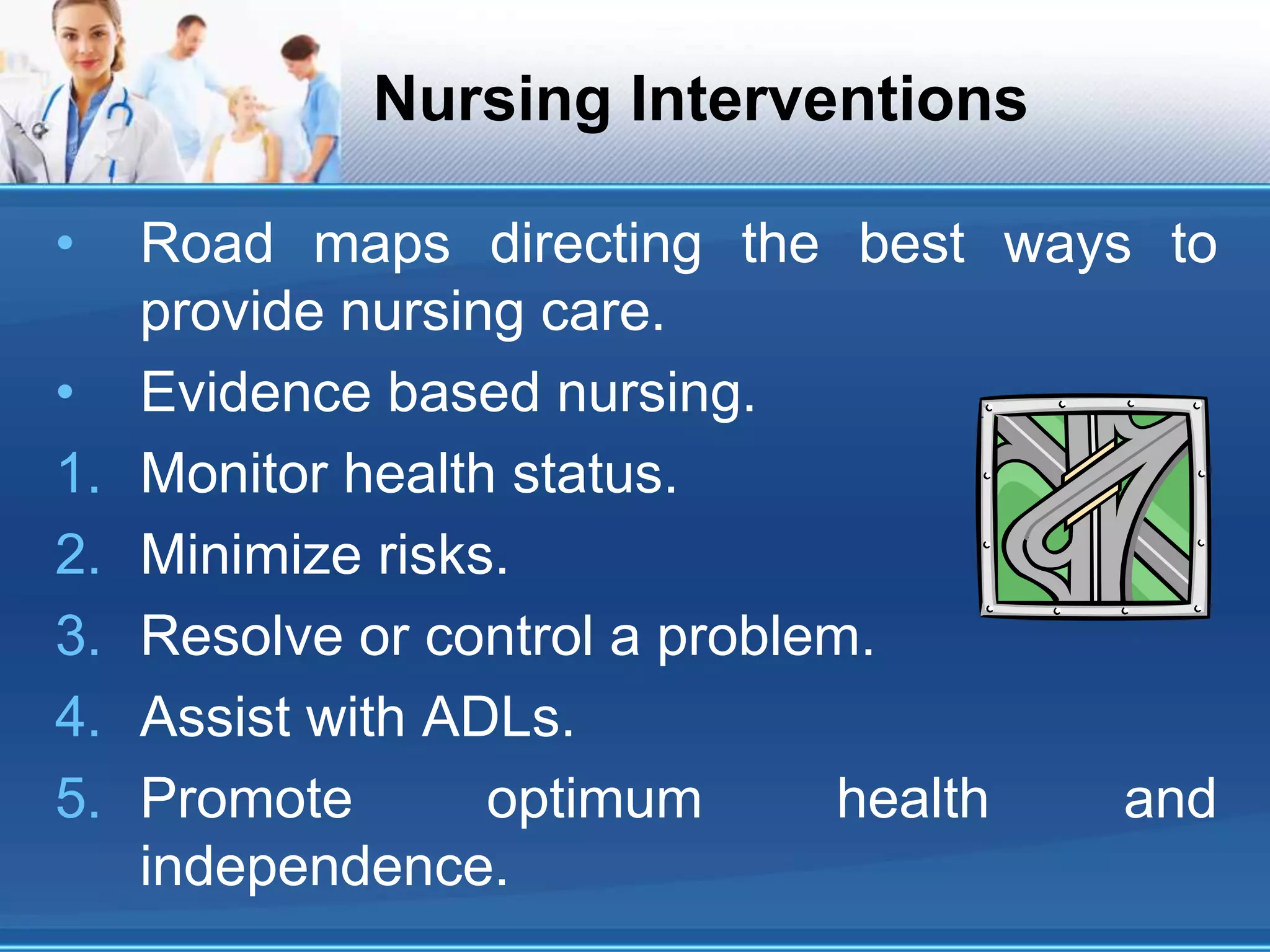 Nursing Interventions

• Road maps directing the best ways to provide nursing care.
• Evidence based nursing.
1. Monitor health status.
2. Minimize risks.
3. Resolve or control a problem.
4. Assist with ADLs.
5. Promote optimum health and independence.